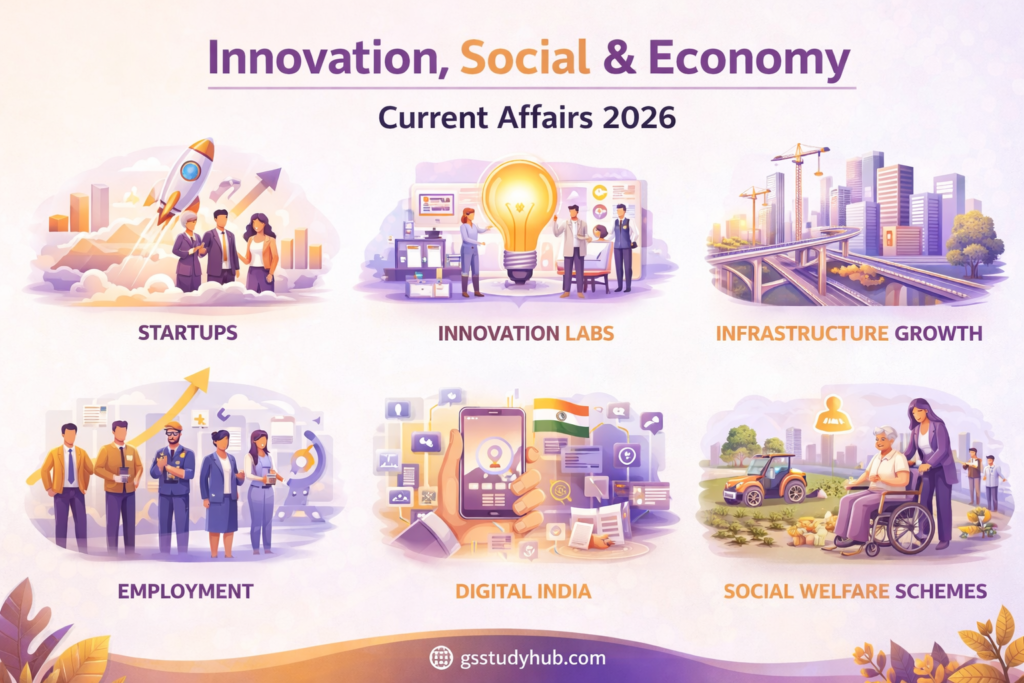 Innovation, Social & Economy

Current Affairs 2026

STARTUPS

INNOVATION LABS

INFRASTRUCTURE GROWTH

EMPLOYMENT

DIGITAL INDIA

SOCIAL WELFARE SCHEMES

gsstudyhub.com